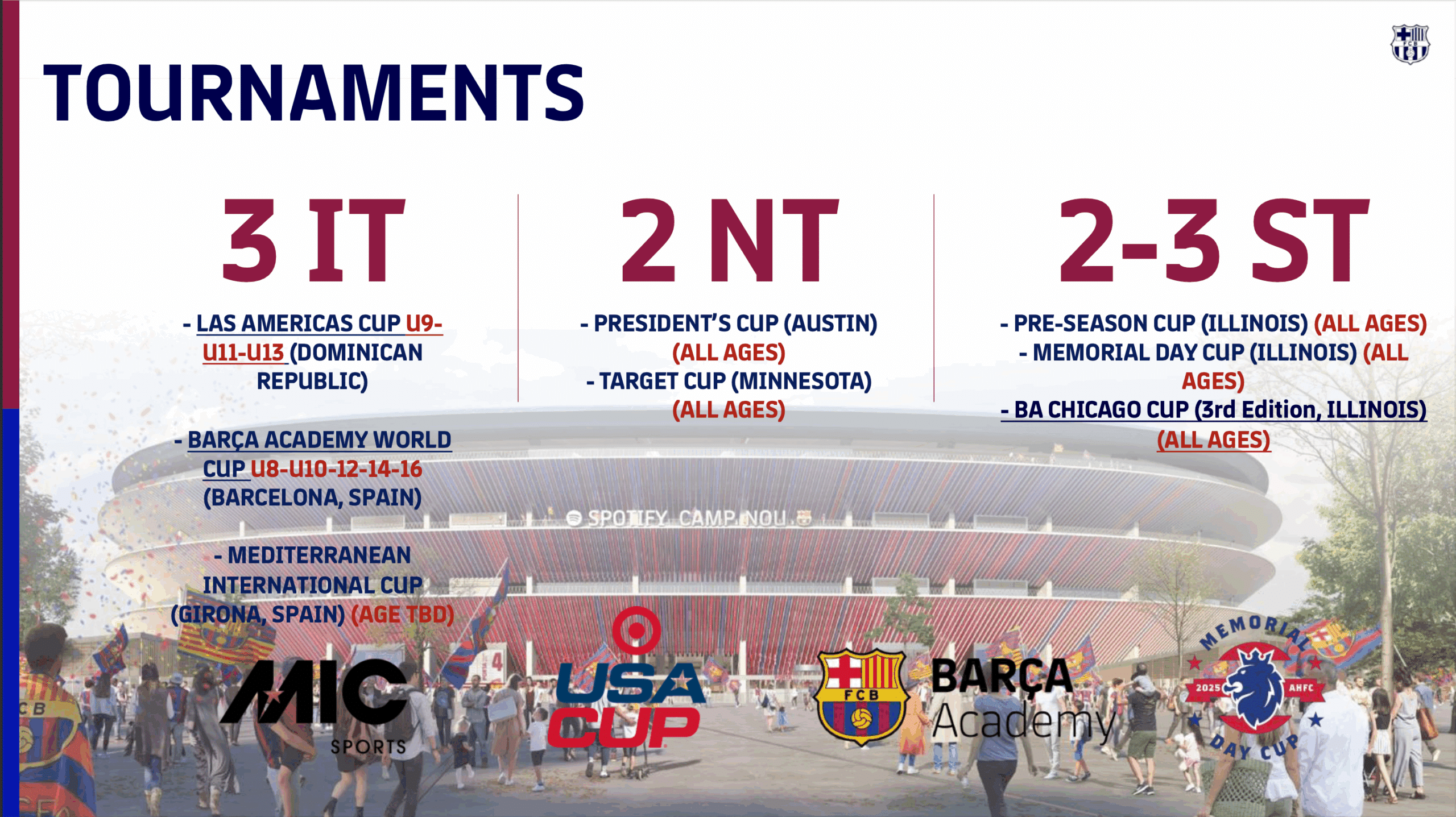 FCB

TOURNAMENTS

3 IT

- LAS AMERICAS CUP U9-U11-U13 (DOMINICAN REPUBLIC)

- BARÇA ACADEMY WORLD CUP U8-U10-12-14-16 (BARCELONA, SPAIN)

- MEDITERRANEAN INTERNATIONAL CUP (GIRONA, SPAIN) (AGE TBD)

2 NT

- PRESIDENT'S CUP (AUSTIN) (ALL AGES)
- TARGET CUP (MINNESOTA) (ALL AGES)

2-3 ST

- PRE-SEASON CUP (ILLINOIS) (ALL AGES)
- MEMORIAL DAY CUP (ILLINOIS) (ALL AGES)
- BA CHICAGO CUP (3rd Edition, ILLINOIS) (ALL AGES)

SPOTIFY CAMP NOU

MIC SPORTS

USA CUP

FCB

BARÇA Academy

MEMORIAL DAY CUP 2025 AHFC